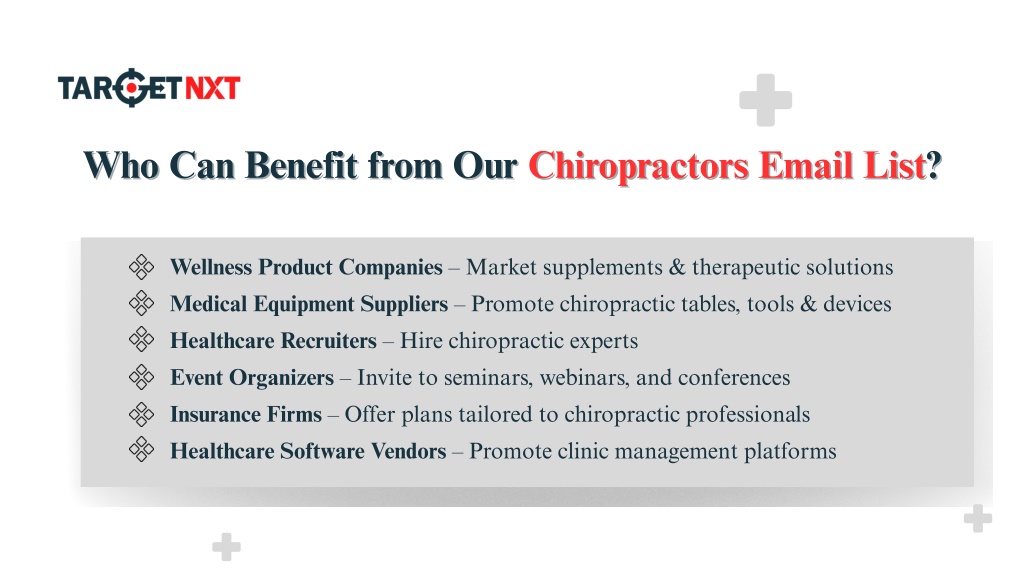 TARGETNXT

Who Can Benefit from Our Chiropractors Email List?

Wellness Product Companies – Market supplements & therapeutic solutions
Medical Equipment Suppliers – Promote chiropractic tables, tools & devices
Healthcare Recruiters – Hire chiropractic experts
Event Organizers – Invite to seminars, webinars, and conferences
Insurance Firms – Offer plans tailored to chiropractic professionals
Healthcare Software Vendors – Promote clinic management platforms